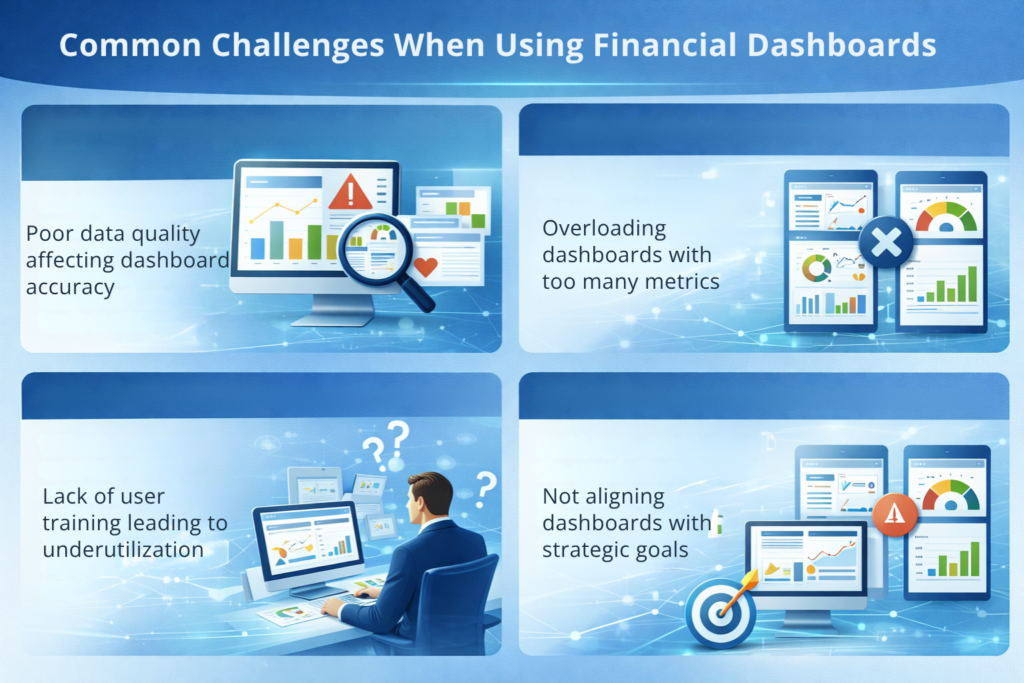 Common Challenges When Using Financial Dashboards

Poor data quality affecting dashboard accuracy

Overloading dashboards with too many metrics

Lack of user training leading to underutilization

Not aligning dashboards with strategic goals